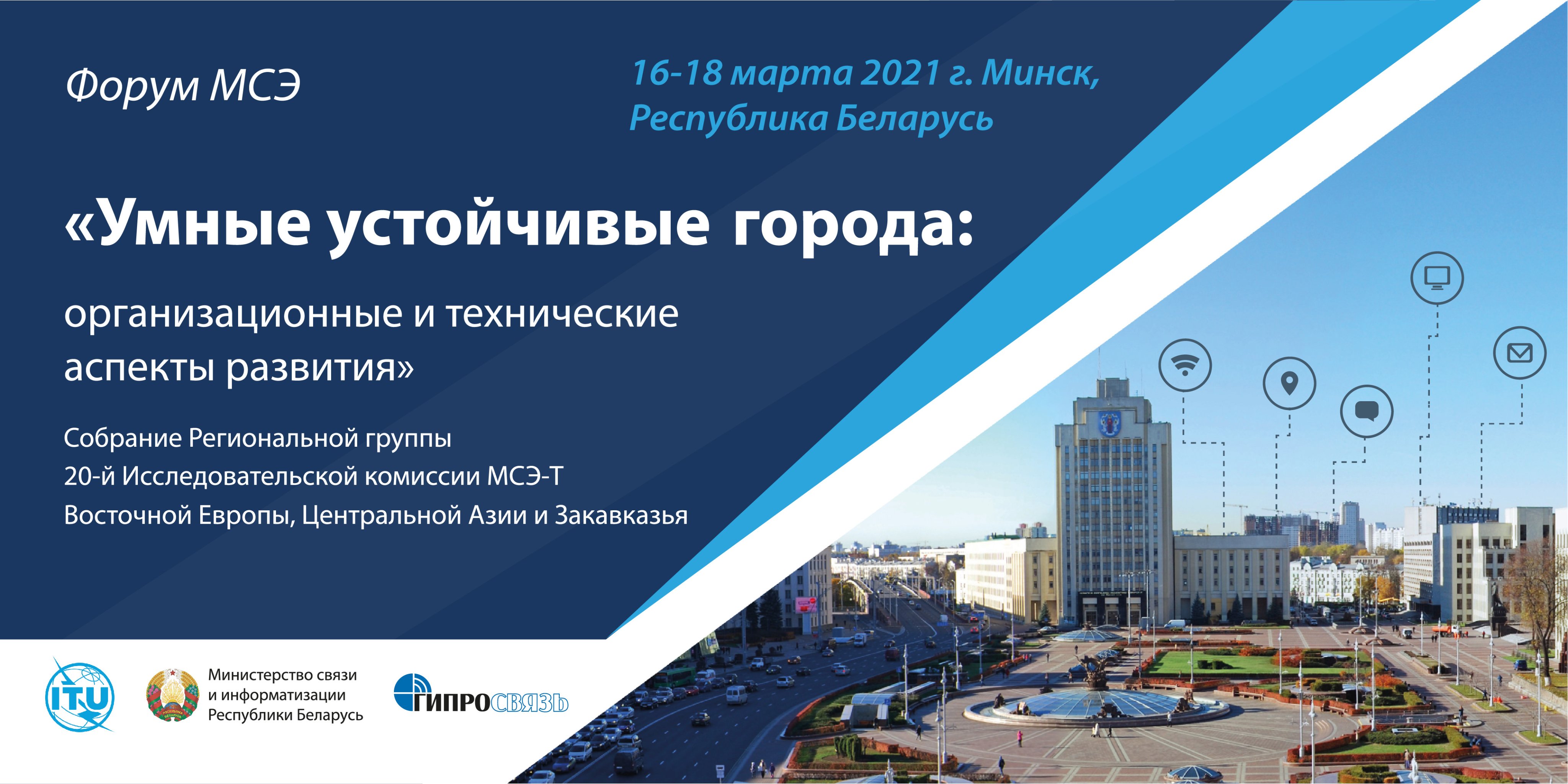 Форум МСЭ

16-18 марта 2021 г. Минск, Республика Беларусь

«Умные устойчивые города:

организационные и технические аспекты развития»

Собрание Региональной группы
20-й Исследовательской комиссии МСЭ-Т
Восточной Европы, Центральной Азии и Закавказья

ITU

Министерство связи и информатизации Республики Беларусь

ГИПРОСВЯЗЬ